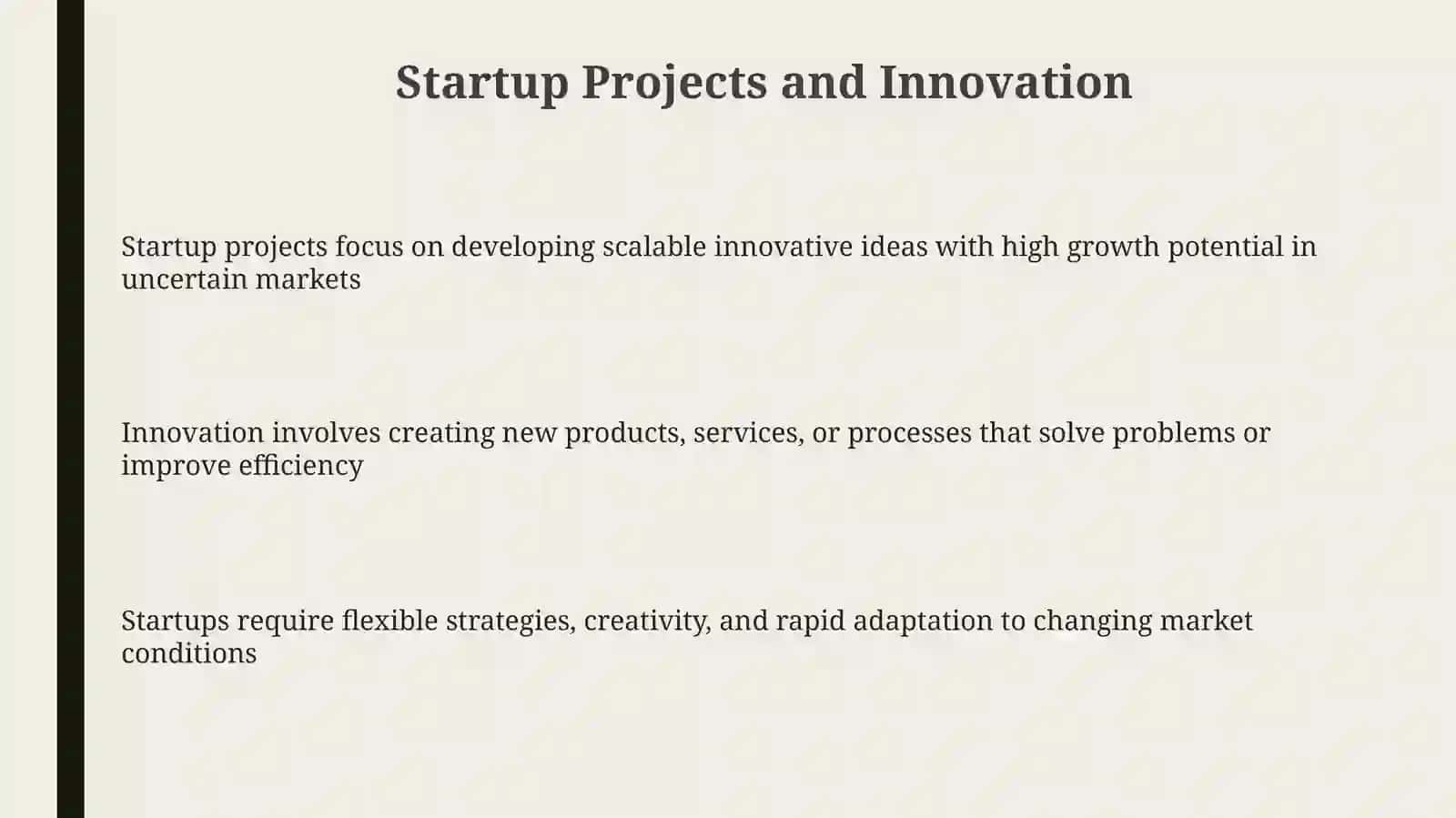 Startup Projects and Innovation

Startup projects focus on developing scalable innovative ideas with high growth potential in uncertain markets

Innovation involves creating new products, services, or processes that solve problems or improve efficiency

Startups require flexible strategies, creativity, and rapid adaptation to changing market conditions